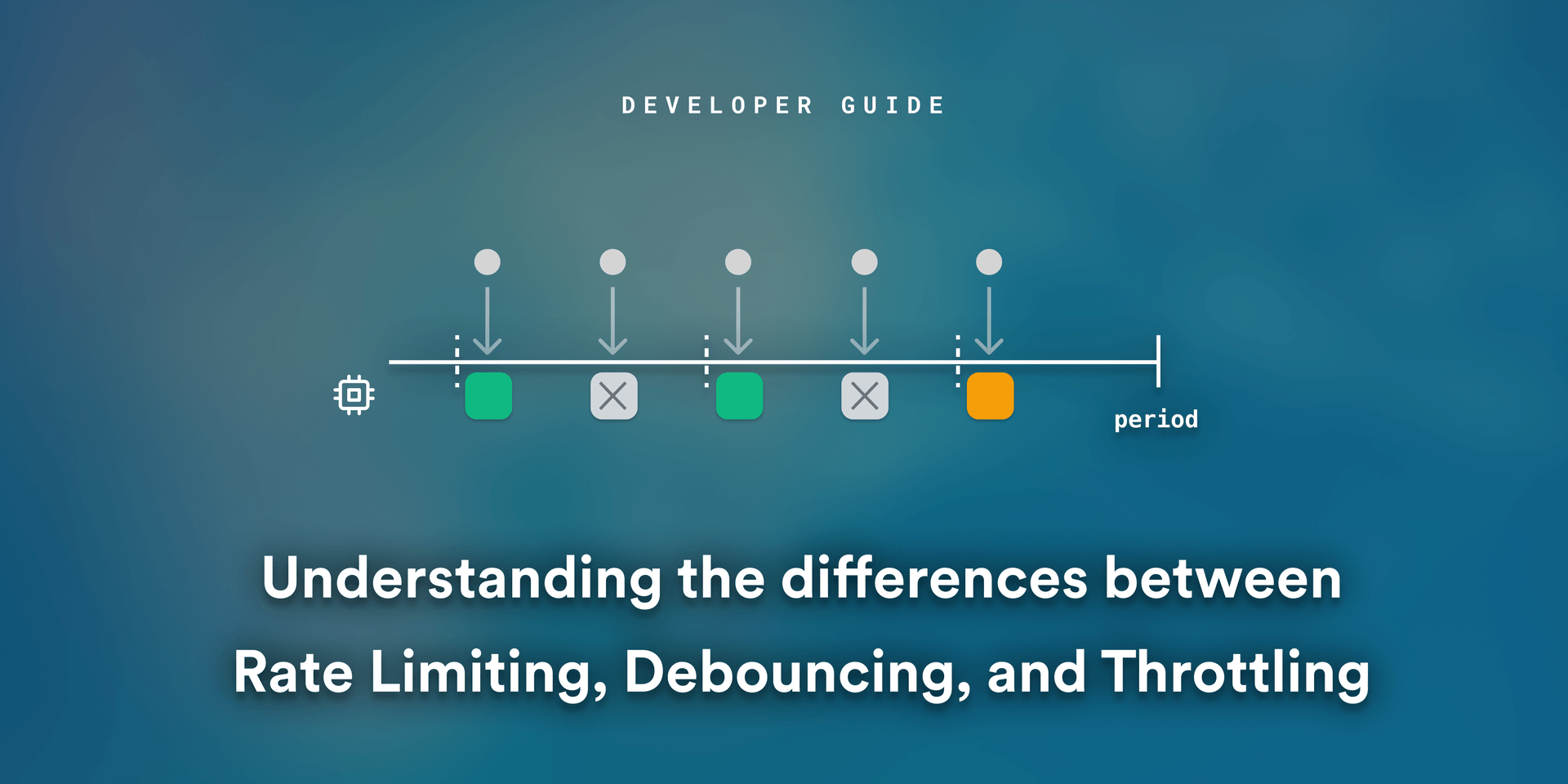 DEVELOPER GUIDE

period

Understanding the differences between Rate Limiting, Debouncing, and Throttling